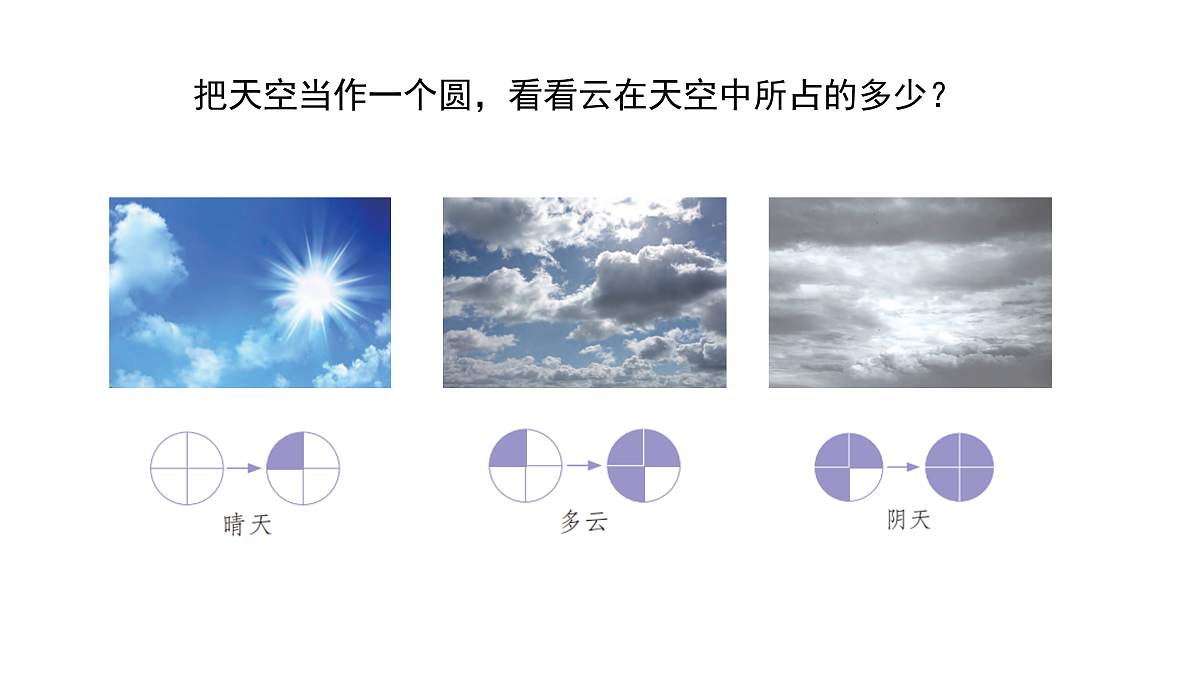 把天空当作一个圆，看看云在天空中所占的多少？

晴天

多云

阴天